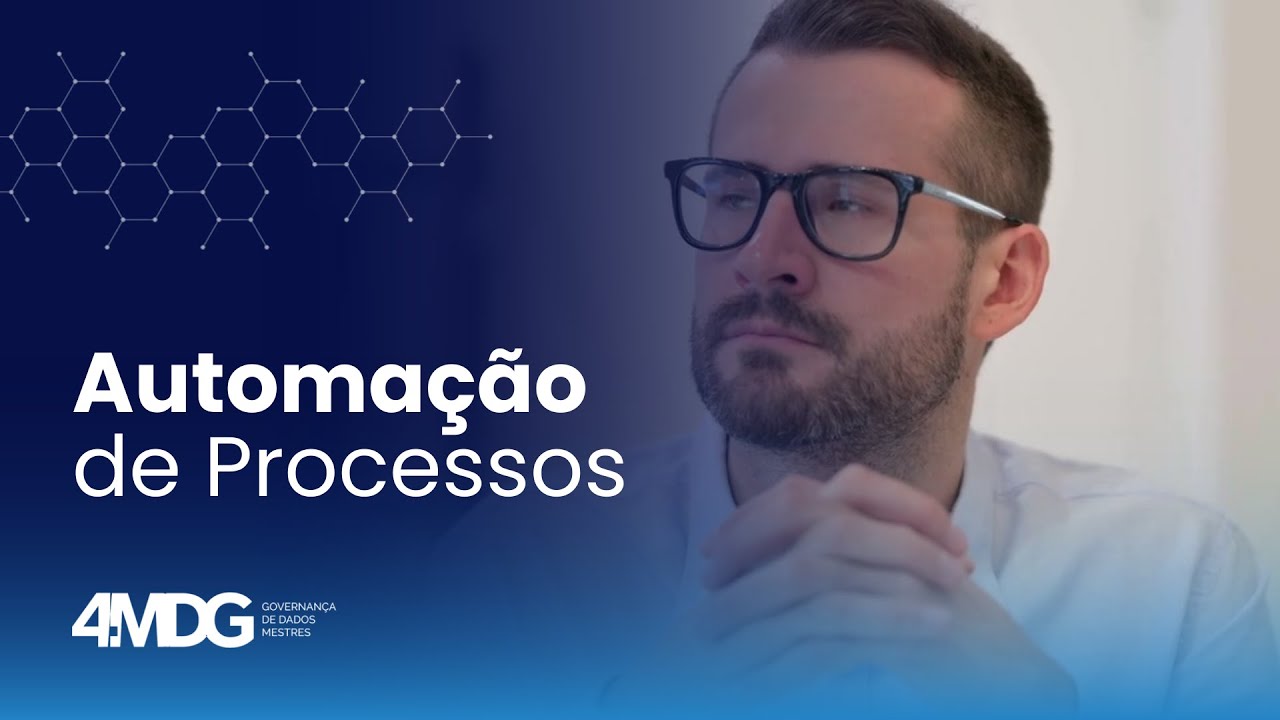 Automação
de Processos

4MDG GOVERNANÇA DE DADOS MESTRES